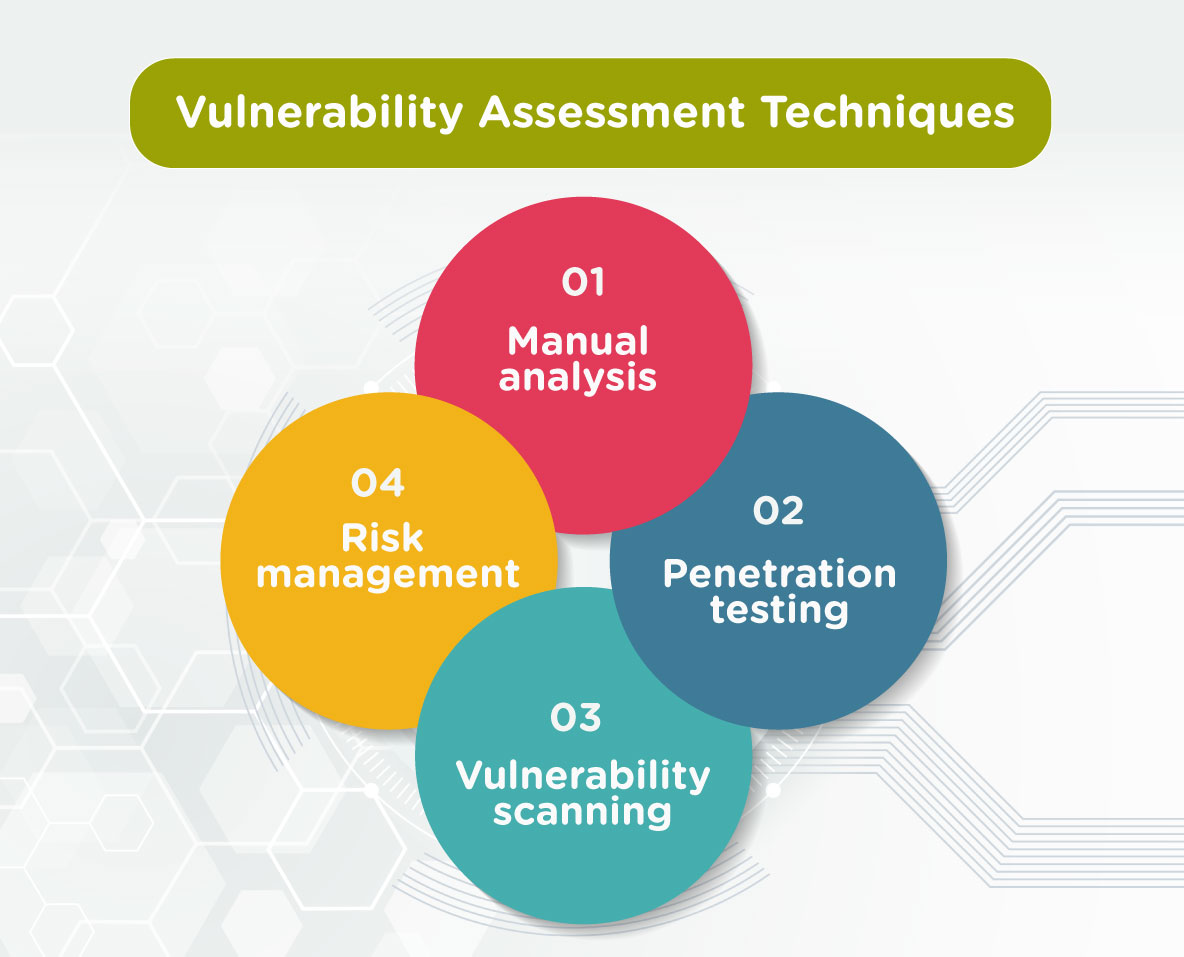 Vulnerability Assessment Techniques

01
Manual analysis

02
Penetration testing

03
Vulnerability scanning

04
Risk management